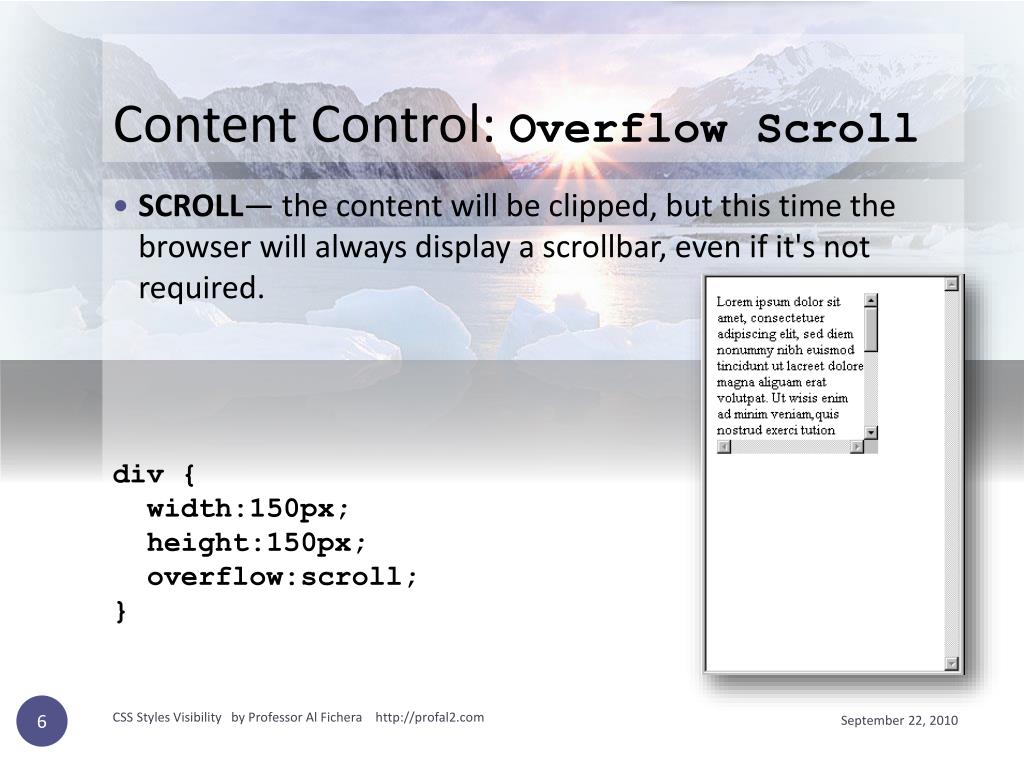 Content Control: Overflow Scroll

• SCROLL— the content will be clipped, but this time the browser will always display a scrollbar, even if it's not required.

Lorem ipsum dolor sit amet, consectetuer adipiscing elit, sed diem nonummy nibh euismod tincidunt ut lacreet dolore magna aliguam erat volutpat. Ut wisis enim ad minim veniam,quis nostrud exerci tution

div {
  width:150px;
  height:150px;
  overflow:scroll;
}

6

CSS Styles Visibility by Professor Al Fichera http://profal2.com

September 22, 2010